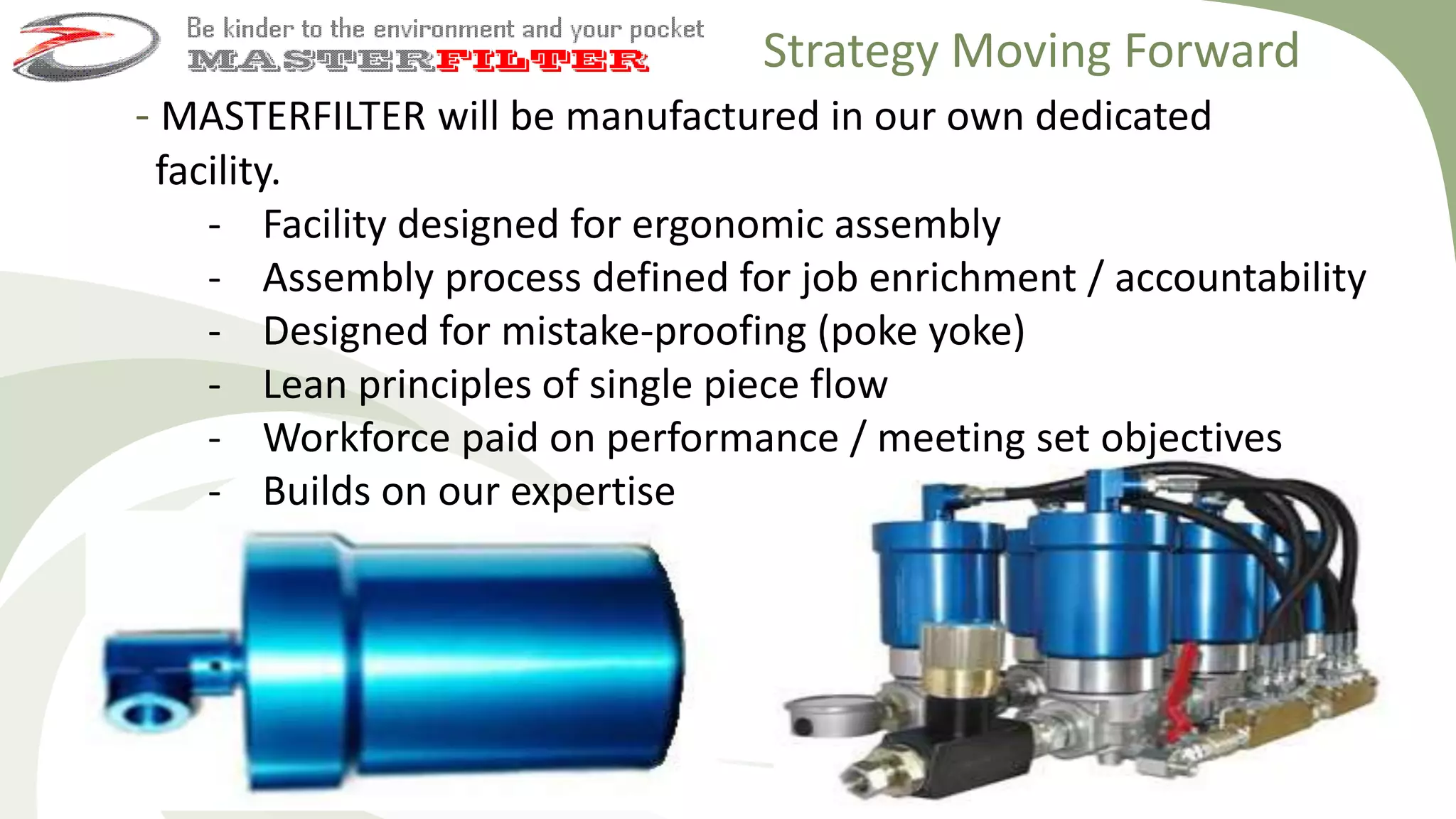 Be kinder to the environment and your pocket
MASTERFILTER

Strategy Moving Forward

- MASTERFILTER will be manufactured in our own dedicated facility.
- Facility designed for ergonomic assembly
- Assembly process defined for job enrichment / accountability
- Designed for mistake-proofing (poke yoke)
- Lean principles of single piece flow
- Workforce paid on performance / meeting set objectives
- Builds on our expertise